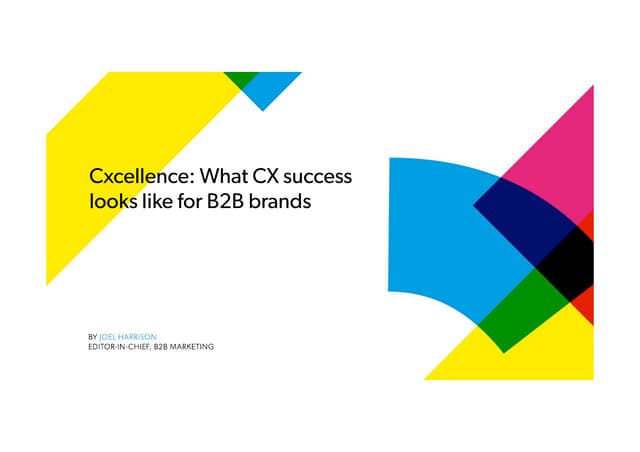 Cxcellence: What CX success looks like for B2B brands

BY JOEL HARRISON
EDITOR-IN-CHIEF, B2B MARKETING